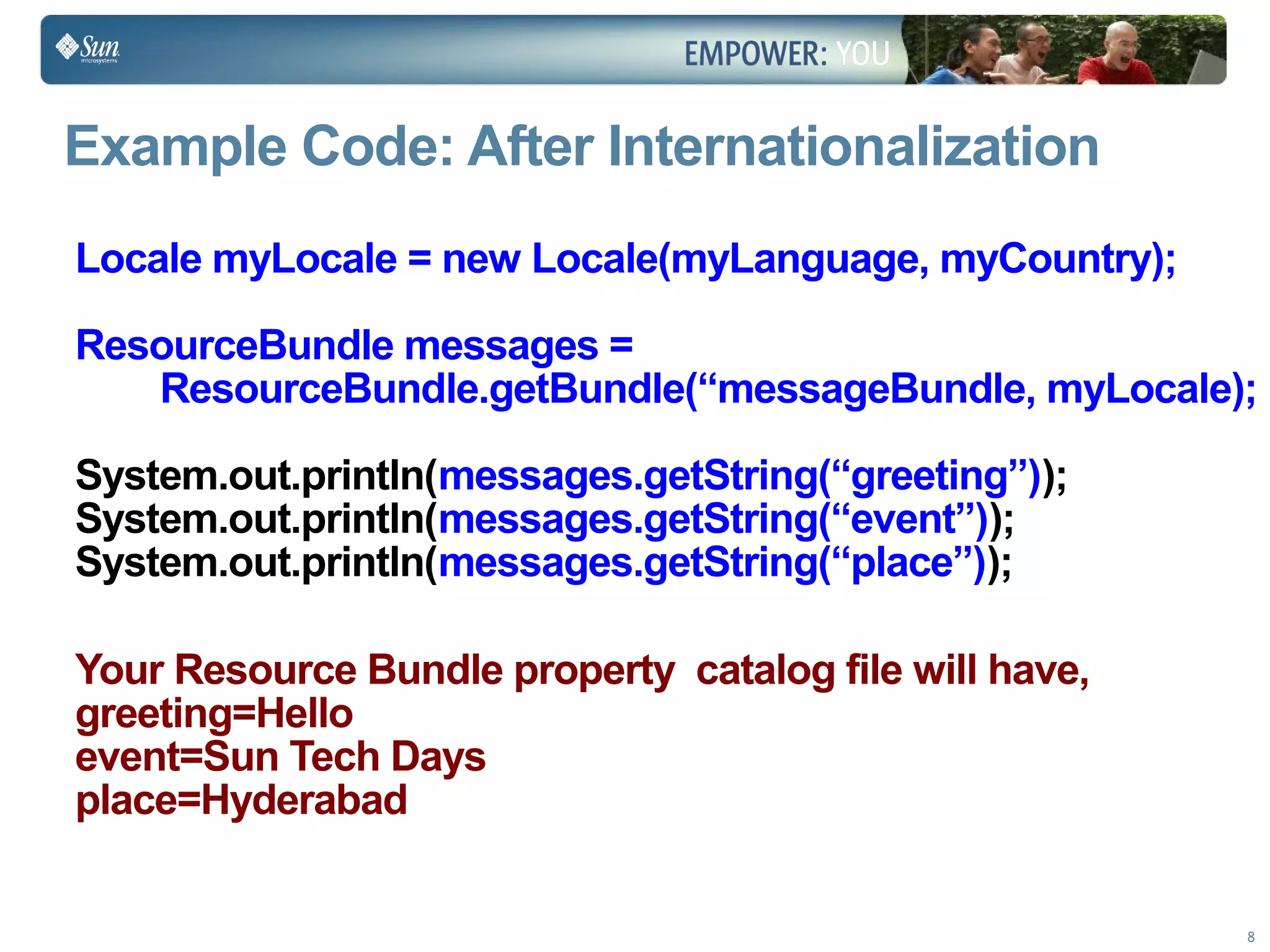 Sun microsystems

EMPOWER: YOU

Example Code: After Internationalization

Locale myLocale = new Locale(myLanguage, myCountry);

ResourceBundle messages =
ResourceBundle.getBundle(“messageBundle, myLocale);

System.out.println(messages.getString(“greeting”));
System.out.println(messages.getString(“event”));
System.out.println(messages.getString(“place”));

Your Resource Bundle property catalog file will have,
greeting=Hello
event=Sun Tech Days
place=Hyderabad

8